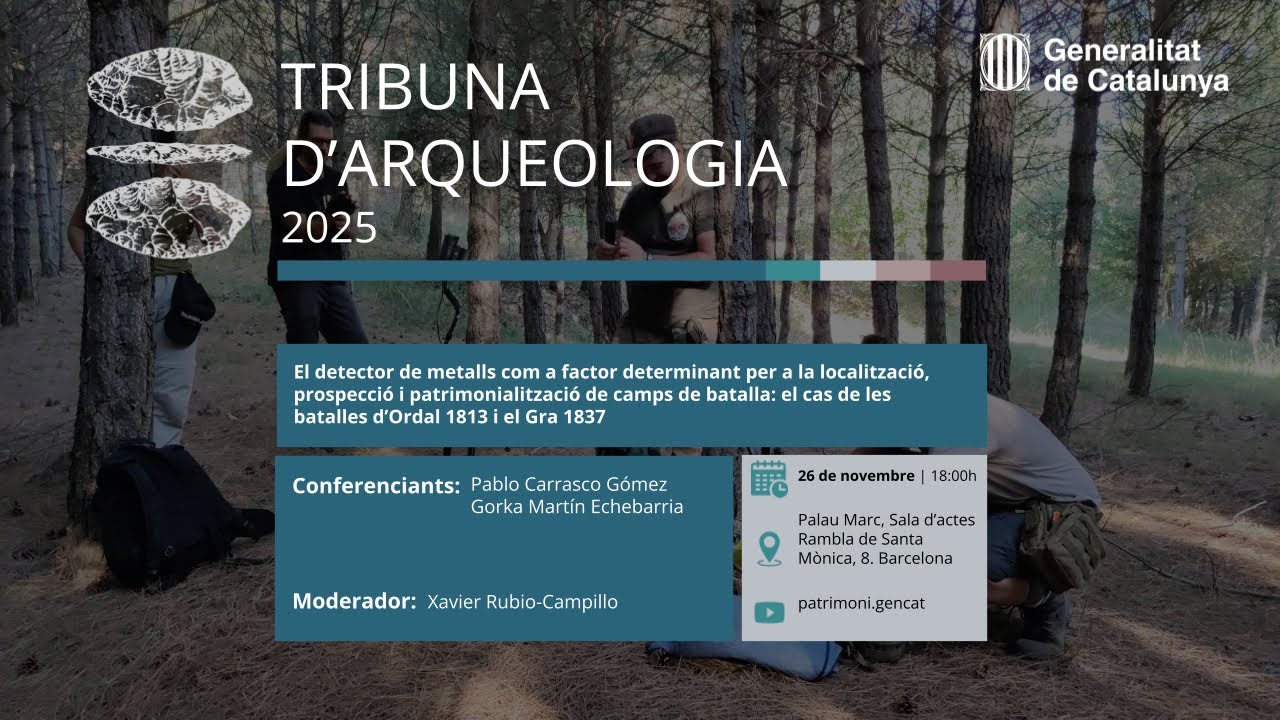 TRIBUNA
D'ARQUEOLOGIA
2025

Generalitat
de Catalunya

El detector de metalls com a factor determinant per a la localització, prospecció i patrimonialització de camps de batalla: el cas de les batalles d'Ordal 1813 i el Gra 1837

Conferenciants: Pablo Carrasco Gómez
Gorka Martín Echebarria

Moderador: Xavier Rubio-Campillo

26 de novembre | 18:00h

Palau Marc, Sala d'actes
Rambla de Santa
Mònica, 8. Barcelona

patrimoni.gencat